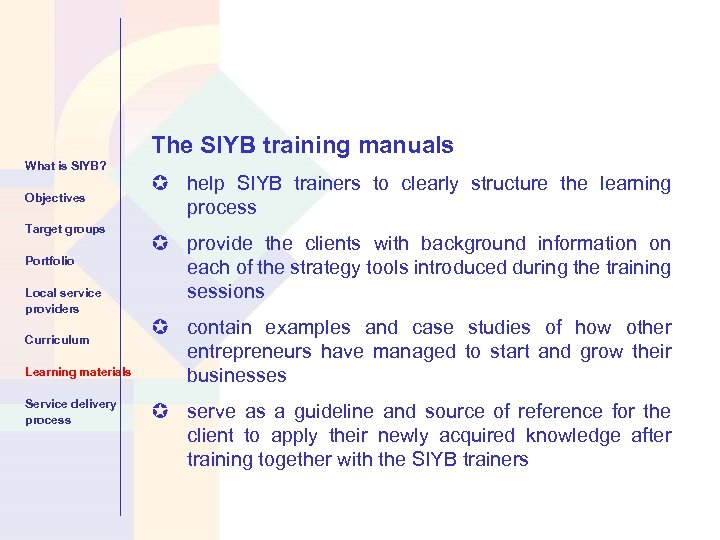 What is SIYB?

Objectives

Target groups

Portfolio

Local service providers

Curriculum

Learning materials

Service delivery process

The SIYB training manuals

✪ help SIYB trainers to clearly structure the learning process

✪ provide the clients with background information on each of the strategy tools introduced during the training sessions

✪ contain examples and case studies of how other entrepreneurs have managed to start and grow their businesses

✪ serve as a guideline and source of reference for the client to apply their newly acquired knowledge after training together with the SIYB trainers